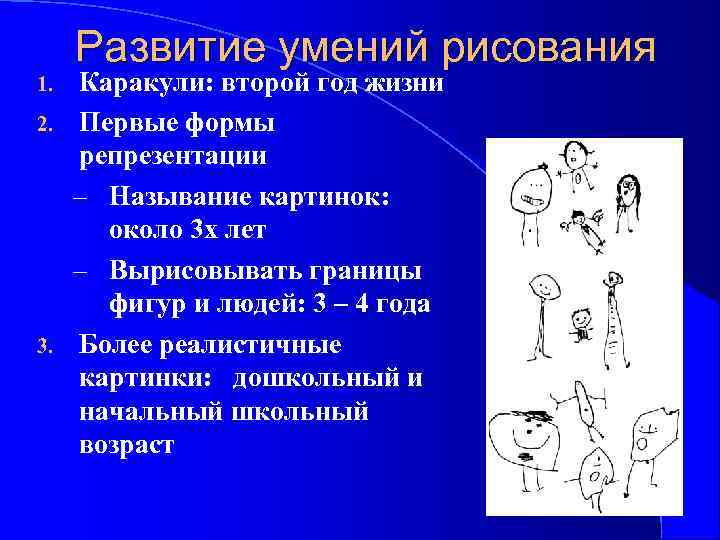 Развитие умений рисования

1. Каракули: второй год жизни
2. Первые формы репрезентации
   – Называние картинок: около 3х лет
   – Вырисовывать границы фигур и людей: 3 – 4 года
3. Более реалистичные картинки: дошкольный и начальный школьный возраст